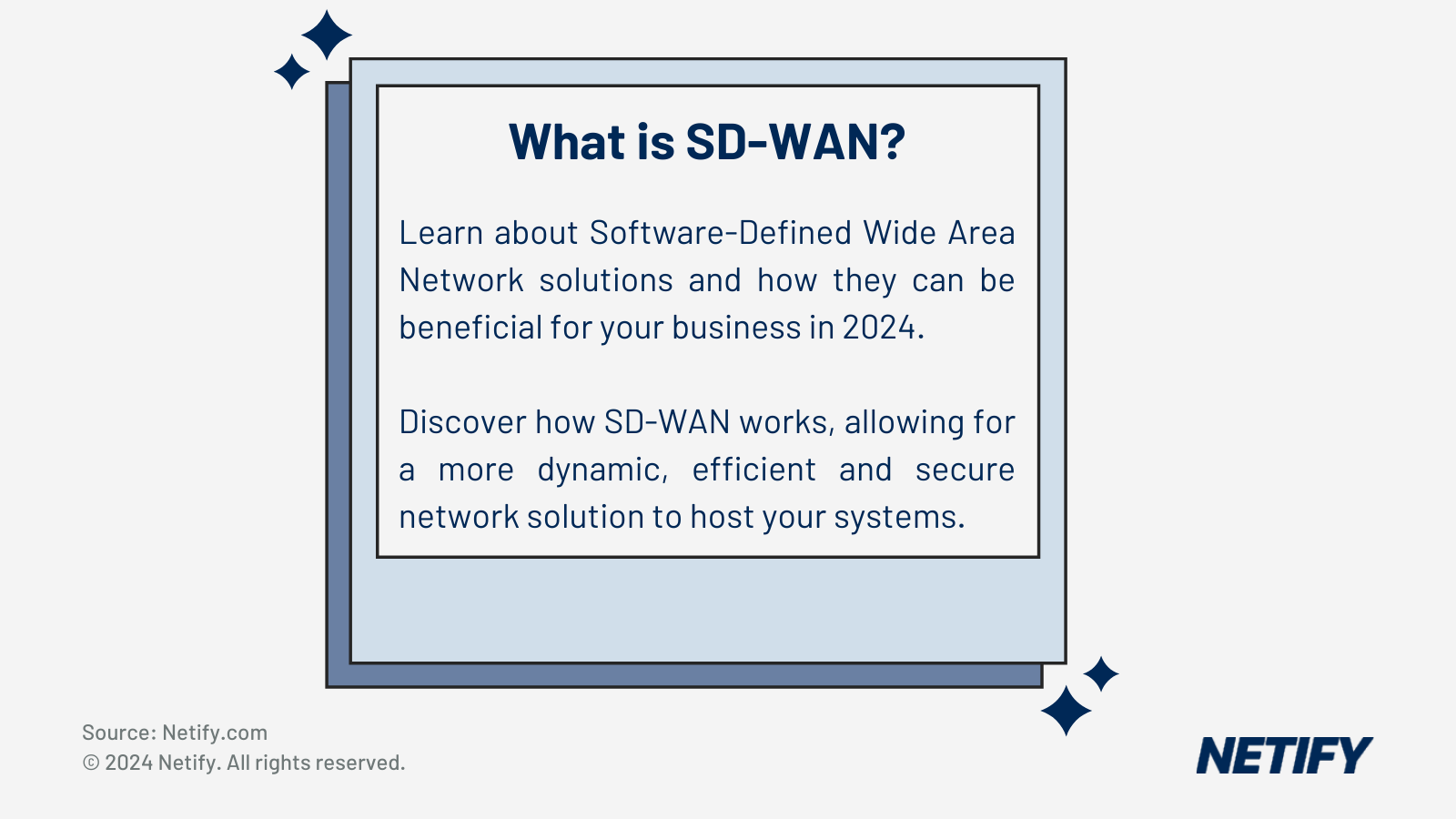 What is SD-WAN?

Learn about Software-Defined Wide Area Network solutions and how they can be beneficial for your business in 2024.

Discover how SD-WAN works, allowing for a more dynamic, efficient and secure network solution to host your systems.

Source: Netify.com
© 2024 Netify. All rights reserved.

NETIFY